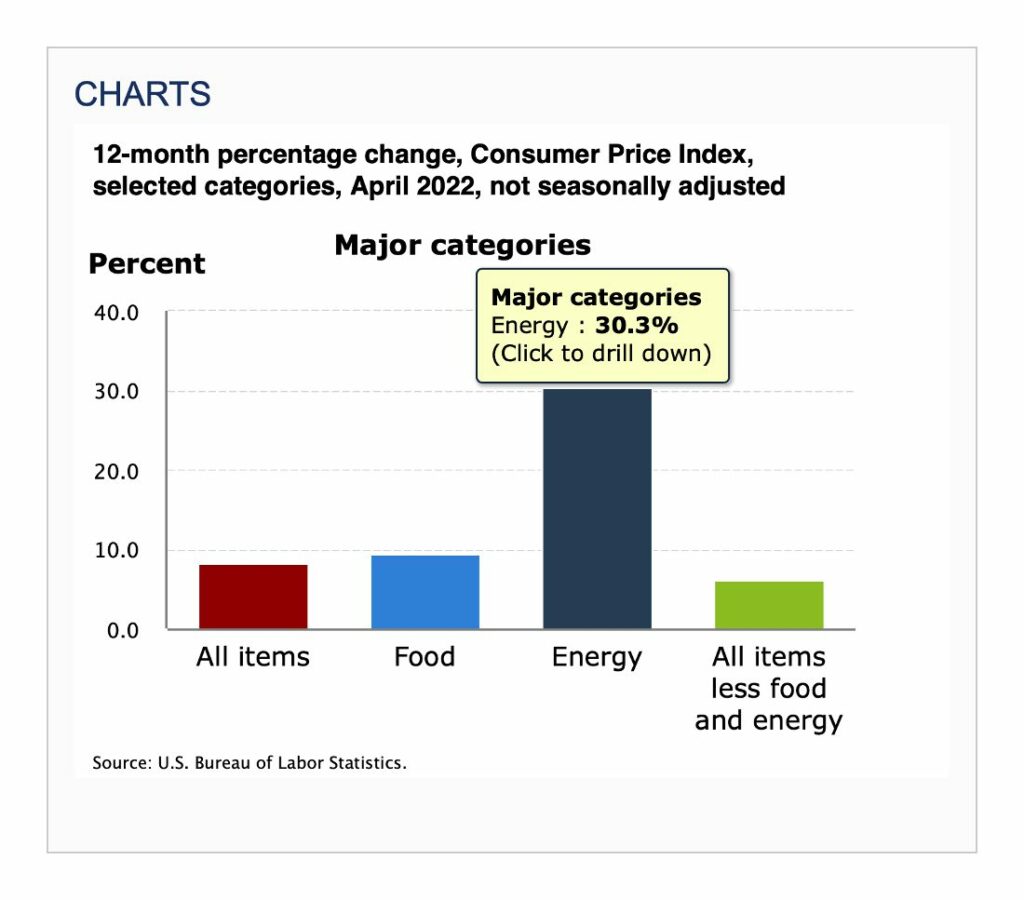 CHARTS

12-month percentage change, Consumer Price Index, selected categories, April 2022, not seasonally adjusted

Major categories

Percent

Major categories
Energy : 30.3%
(Click to drill down)

40.0
30.0
20.0
10.0
0.0

All items
Food
Energy
All items less food and energy

Source: U.S. Bureau of Labor Statistics.